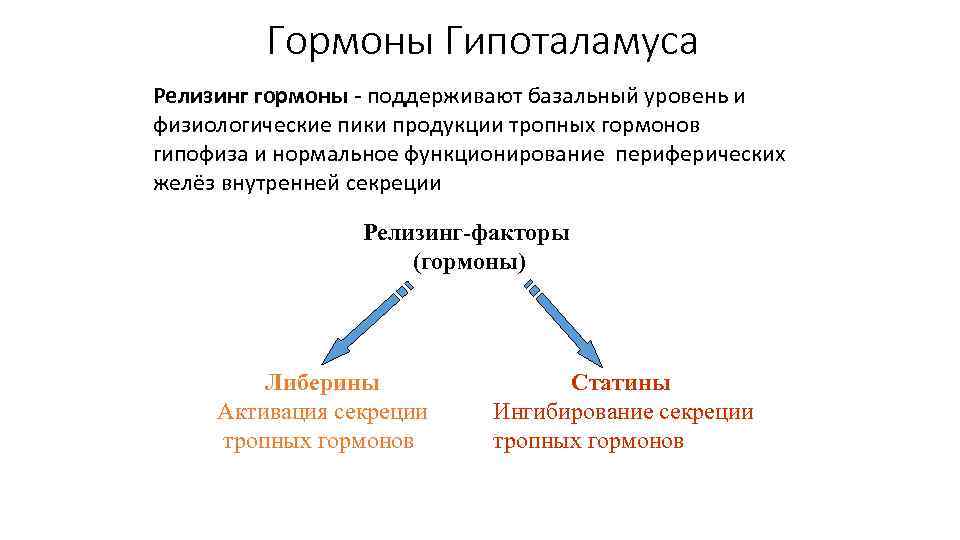 Гормоны Гипоталамуса

Релизинг гормоны - поддерживают базальный уровень и физиологические пики продукции тропных гормонов гипофиза и нормальное функционирование периферических желёз внутренней секреции

Релизинг-факторы
(гормоны)

Либерины
Активация секреции
тропных гормонов

Статины
Ингибирование секреции
тропных гормонов